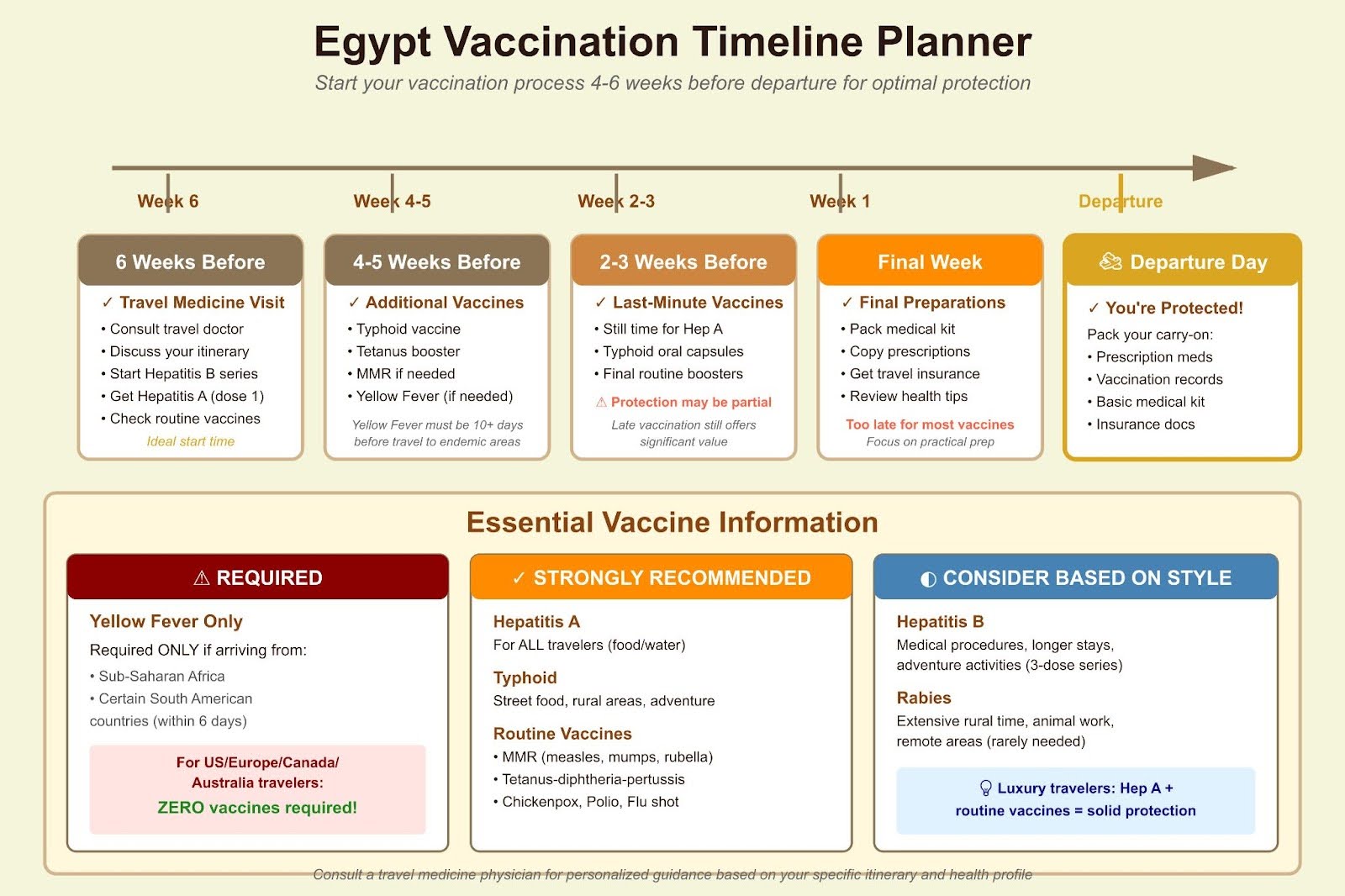 Egypt Vaccination Timeline Planner

Start your vaccination process 4-6 weeks before departure for optimal protection

Week 6
Week 4-5
Week 2-3
Week 1
Departure

6 Weeks Before

✓ Travel Medicine Visit
• Consult travel doctor
• Discuss your itinerary
• Start Hepatitis B series
• Get Hepatitis A (dose 1)
• Check routine vaccines
Ideal start time

4-5 Weeks Before

✓ Additional Vaccines
• Typhoid vaccine
• Tetanus booster
• MMR if needed
• Yellow Fever (if needed)
Yellow Fever must be 10+ days before travel to endemic areas

2-3 Weeks Before

✓ Last-Minute Vaccines
• Still time for Hep A
• Typhoid oral capsules
• Final routine boosters
⚠ Protection may be partial
Late vaccination still offers significant value

Final Week

✓ Final Preparations
• Pack medical kit
• Copy prescriptions
• Get travel insurance
• Review health tips
Too late for most vaccines
Focus on practical prep

Departure Day

✓ You're Protected!
Pack your carry-on:
• Prescription meds
• Vaccination records
• Basic medical kit
• Insurance docs

Essential Vaccine Information

⚠ REQUIRED

Yellow Fever Only
Required ONLY if arriving from:
• Sub-Saharan Africa
• Certain South American countries (within 6 days)

For US/Europe/Canada/ Australia travelers:
ZERO vaccines required!

✓ STRONGLY RECOMMENDED

Hepatitis A
For ALL travelers (food/water)

Typhoid
Street food, rural areas, adventure

Routine Vaccines
• MMR (measles, mumps, rubella)
• Tetanus-diphtheria-pertussis
• Chickenpox, Polio, Flu shot

◐ CONSIDER BASED ON STYLE

Hepatitis B
Medical procedures, longer stays, adventure activities (3-dose series)

Rabies
Extensive rural time, animal work, remote areas (rarely needed)

Luxury travelers: Hep A + routine vaccines = solid protection

Consult a travel medicine physician for personalized guidance based on your specific itinerary and health profile